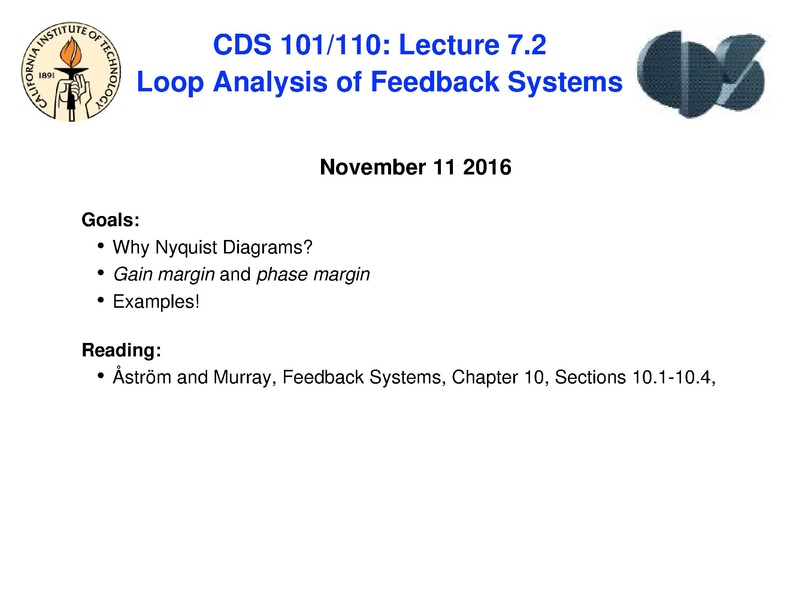 CALIFORNIA INSTITUTE OF TECHNOLOGY
1891

CDS 101/110: Lecture 7.2
Loop Analysis of Feedback Systems

November 11 2016

Goals:
• Why Nyquist Diagrams?
• Gain margin and phase margin
• Examples!

Reading:
• Åström and Murray, Feedback Systems, Chapter 10, Sections 10.1-10.4,